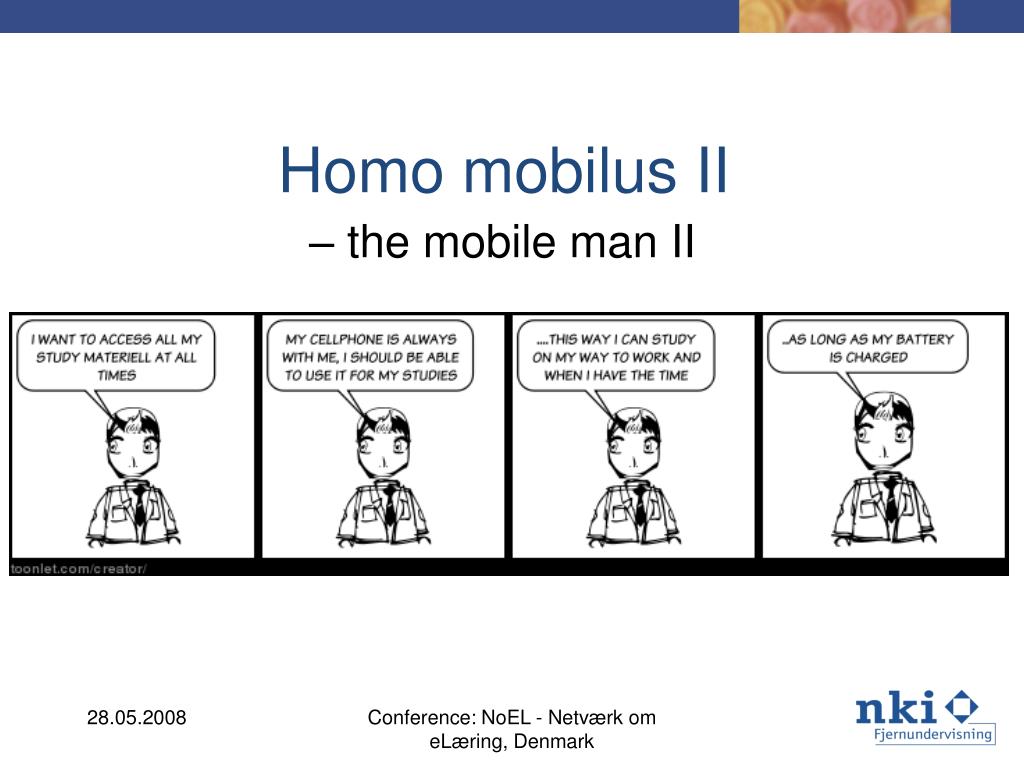 Homo mobilus II

– the mobile man II

I WANT TO ACCESS ALL MY STUDY MATERIELL AT ALL TIMES

MY CELLPHONE IS ALWAYS WITH ME, I SHOULD BE ABLE TO USE IT FOR MY STUDIES

....THIS WAY I CAN STUDY ON MY WAY TO WORK AND WHEN I HAVE THE TIME

..AS LONG AS MY BATTERY IS CHARGED

toonlet.com/creator/

28.05.2008

Conference: NoEL - Netværk om eLæring, Denmark

nki Fjernundervisning